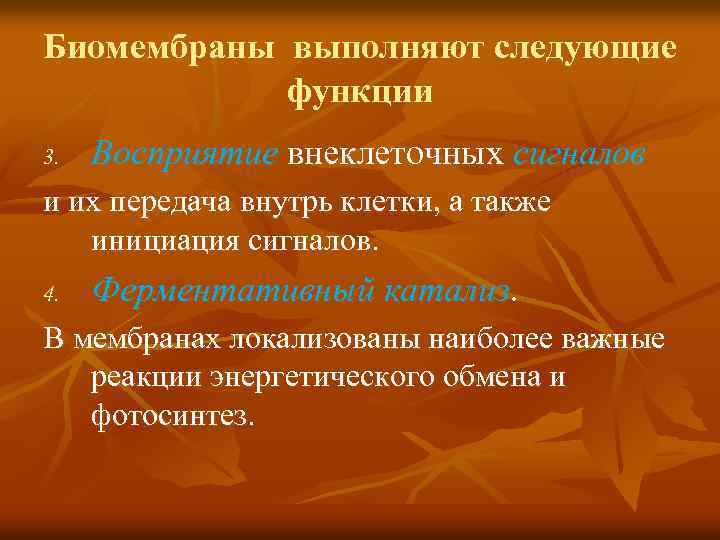 Биомембраны выполняют следующие функции

3. Восприятие внеклеточных сигналов
и их передача внутрь клетки, а также инициация сигналов.

4. Ферментативный катализ.
В мембранах локализованы наиболее важные реакции энергетического обмена и фотосинтез.